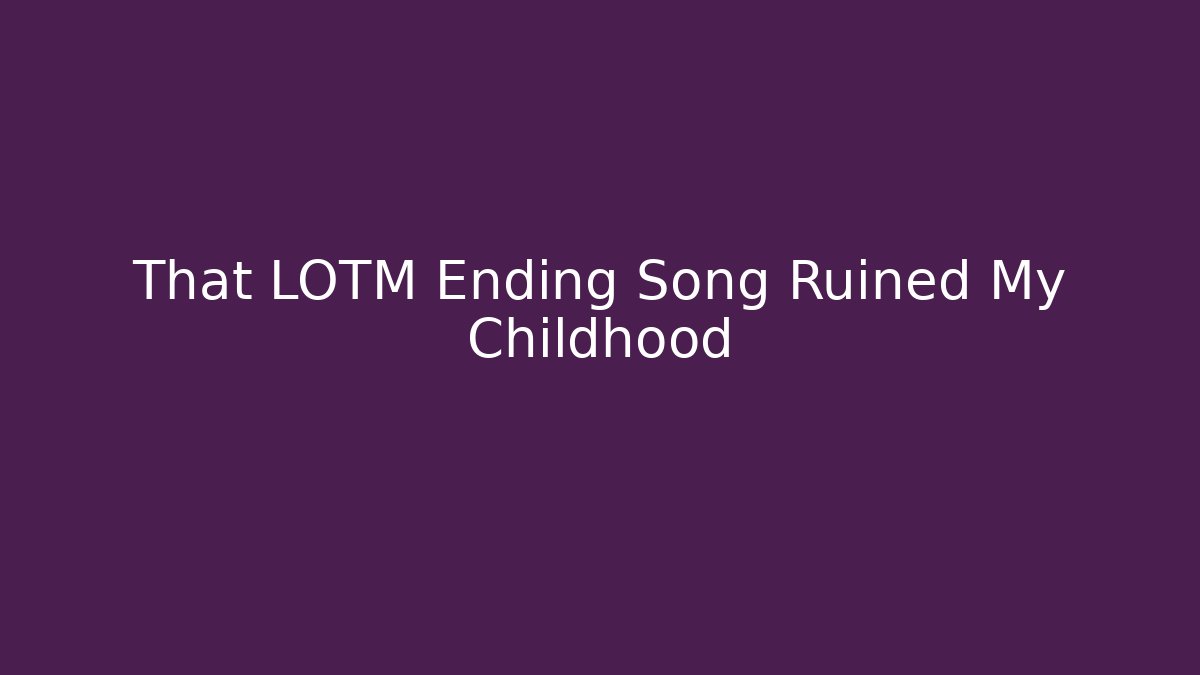 That LOTM Ending Song Ruined My Childhood